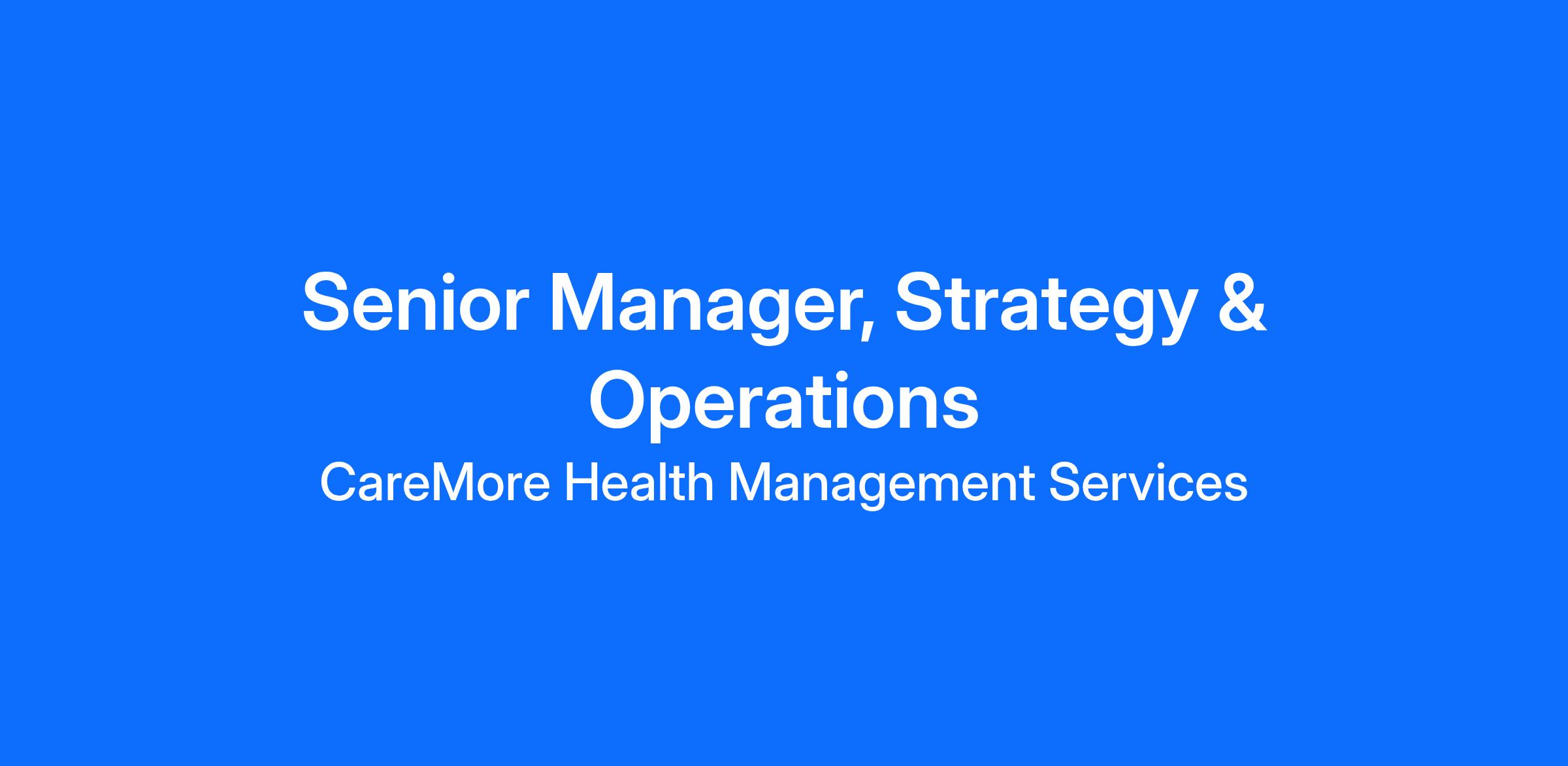 Senior Manager, Strategy & Operations

CareMore Health Management Services